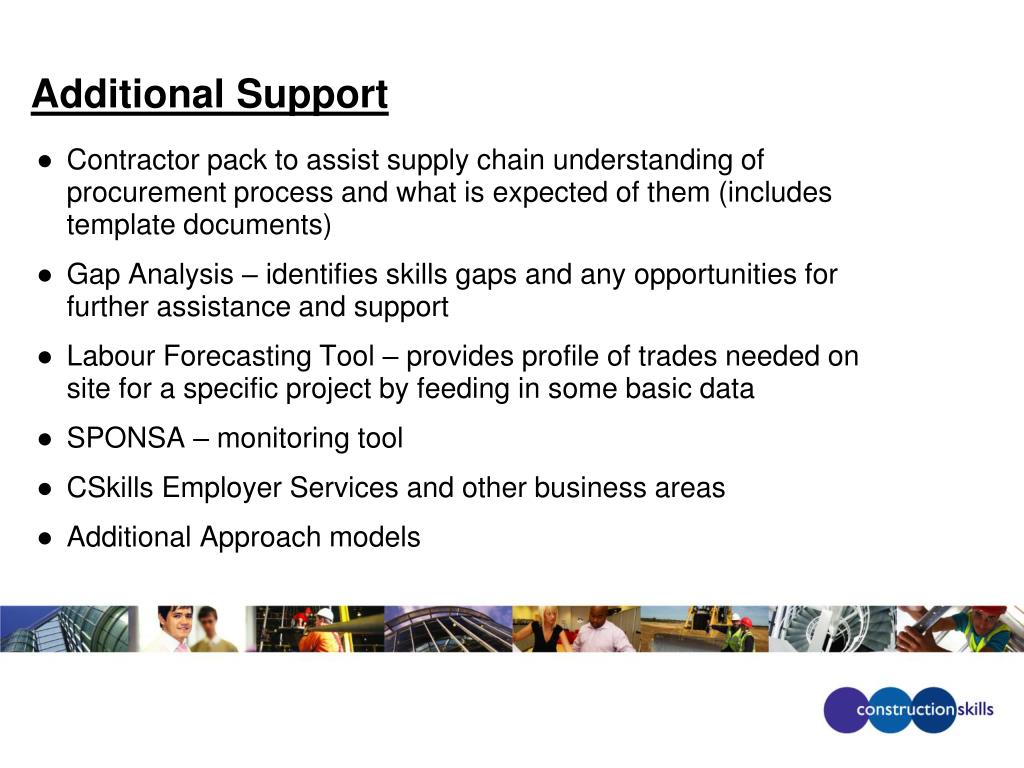 Additional Support

● Contractor pack to assist supply chain understanding of procurement process and what is expected of them (includes template documents)

● Gap Analysis – identifies skills gaps and any opportunities for further assistance and support

● Labour Forecasting Tool – provides profile of trades needed on site for a specific project by feeding in some basic data

● SPONSA – monitoring tool

● CSkills Employer Services and other business areas

● Additional Approach models

constructionskills